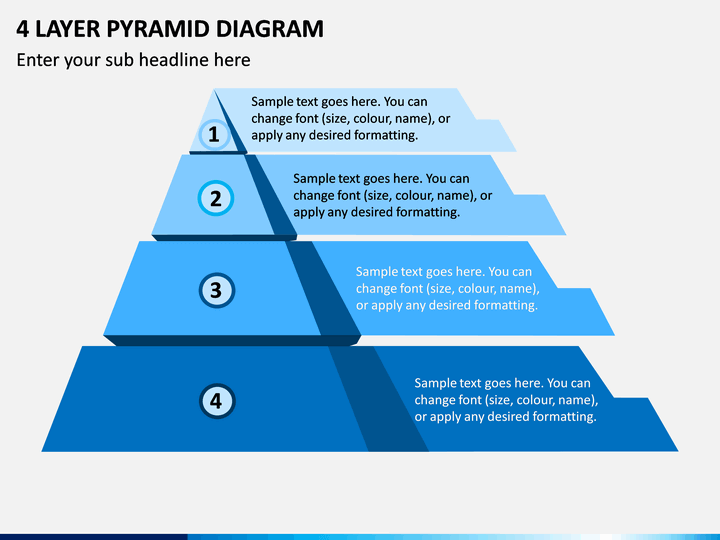 4 LAYER PYRAMID DIAGRAM

Enter your sub headline here

1

Sample text goes here. You can change font (size, colour, name), or apply any desired formatting.

2

Sample text goes here. You can change font (size, colour, name), or apply any desired formatting.

3

Sample text goes here. You can change font (size, colour, name), or apply any desired formatting.

4

Sample text goes here. You can change font (size, colour, name), or apply any desired formatting.